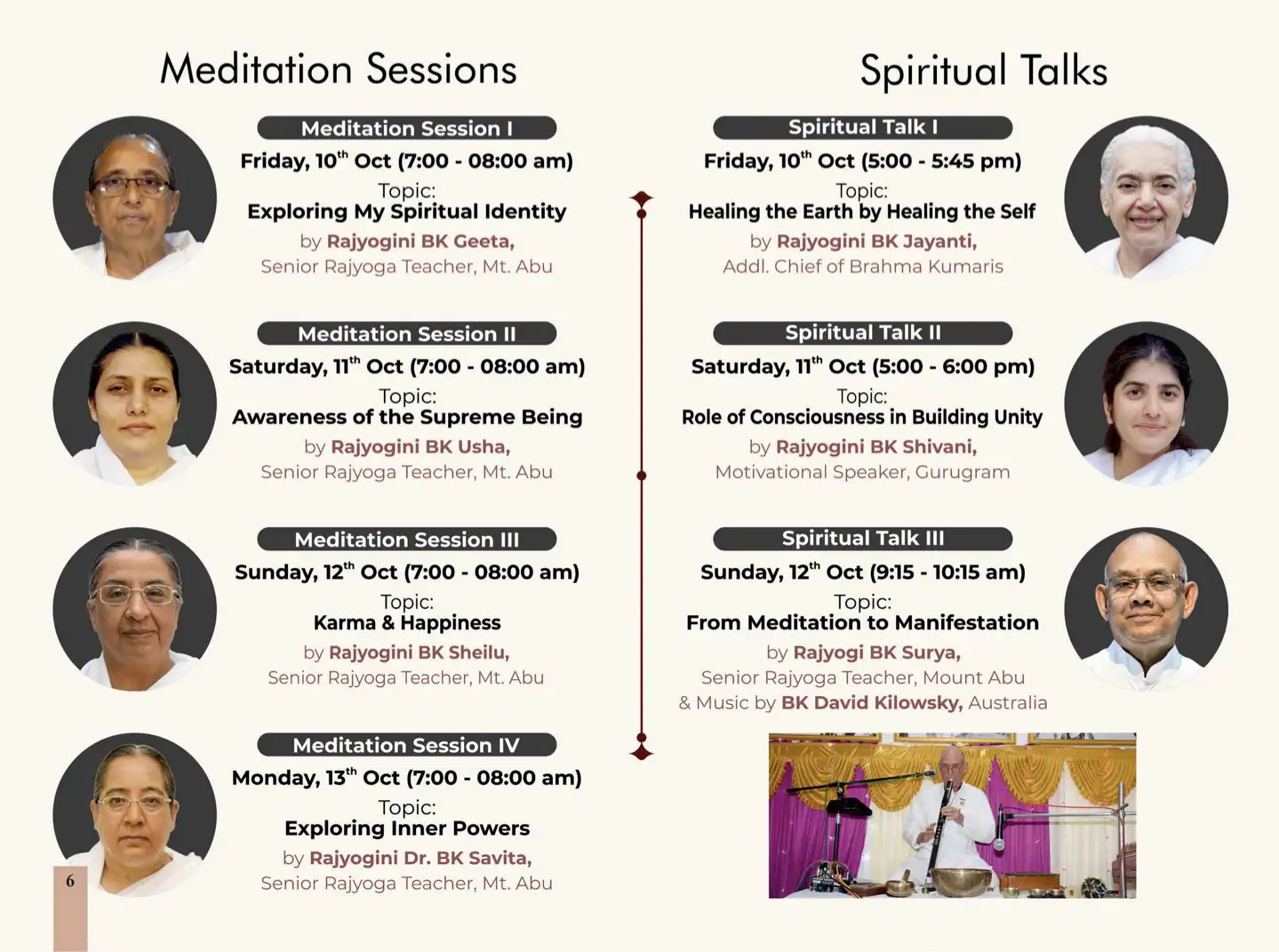 Meditation Sessions

Meditation Session I
Friday, 10$^{th}$ Oct (7:00 - 08:00 am)
Topic:
Exploring My Spiritual Identity
by Rajyogini BK Geeta,
Senior Rajyoga Teacher, Mt. Abu

Meditation Session II
Saturday, 11$^{th}$ Oct (7:00 - 08:00 am)
Topic:
Awareness of the Supreme Being
by Rajyogini BK Usha,
Senior Rajyoga Teacher, Mt. Abu

Meditation Session III
Sunday, 12$^{th}$ Oct (7:00 - 08:00 am)
Topic:
Karma & Happiness
by Rajyogini BK Sheilu,
Senior Rajyoga Teacher, Mt. Abu

Meditation Session IV
Monday, 13$^{th}$ Oct (7:00 - 08:00 am)
Topic:
Exploring Inner Powers
by Rajyogini Dr. BK Savita,
Senior Rajyoga Teacher, Mt. Abu

6

Spiritual Talks

Spiritual Talk I
Friday, 10$^{th}$ Oct (5:00 - 5:45 pm)
Topic:
Healing the Earth by Healing the Self
by Rajyogini BK Jayanti,
Addl. Chief of Brahma Kumaris

Spiritual Talk II
Saturday, 11$^{th}$ Oct (5:00 - 6:00 pm)
Topic:
Role of Consciousness in Building Unity
by Rajyogini BK Shivani,
Motivational Speaker, Gurugram

Spiritual Talk III
Sunday, 12$^{th}$ Oct (9:15 - 10:15 am)
Topic:
From Meditation to Manifestation
by Rajyogi BK Surya,
Senior Rajyoga Teacher, Mount Abu
& Music by BK David Kilowsky, Australia